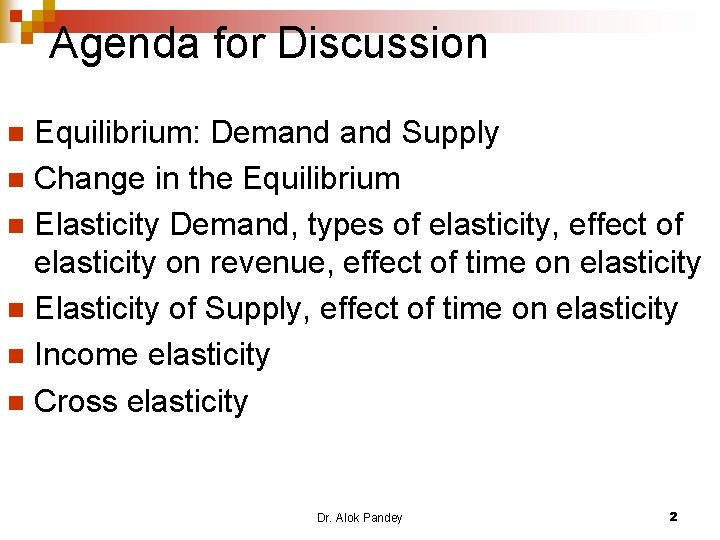 Agenda for Discussion

- Equilibrium: Demand and Supply
- Change in the Equilibrium
- Elasticity Demand, types of elasticity, effect of elasticity on revenue, effect of time on elasticity
- Elasticity of Supply, effect of time on elasticity
- Income elasticity
- Cross elasticity

Dr. Alok Pandey

2